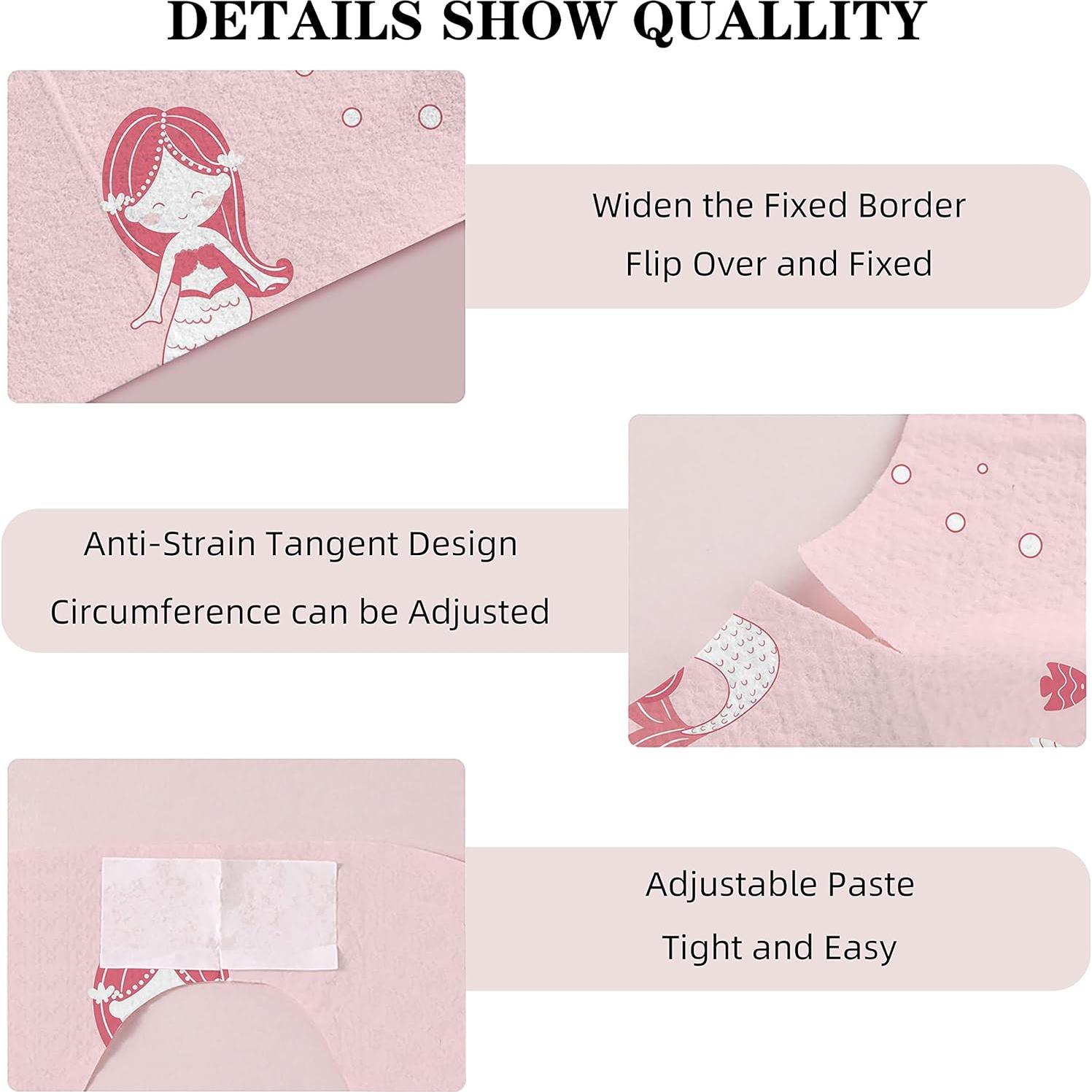 DETAILS SHOW QUALLITY

Widen the Fixed Border
Flip Over and Fixed

Anti-Strain Tangent Design
Circumference can be Adjusted

Adjustable Paste
Tight and Easy